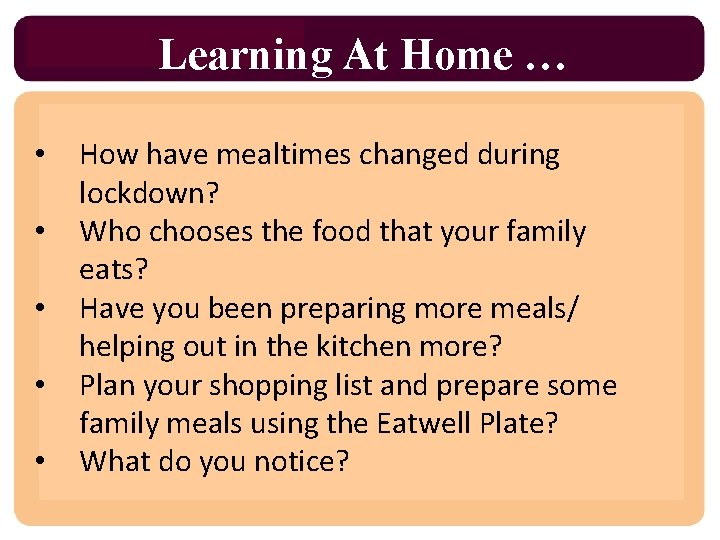 Learning At Home …

• How have mealtimes changed during lockdown?
• Who chooses the food that your family eats?
• Have you been preparing more meals/ helping out in the kitchen more?
• Plan your shopping list and prepare some family meals using the Eatwell Plate?
• What do you notice?